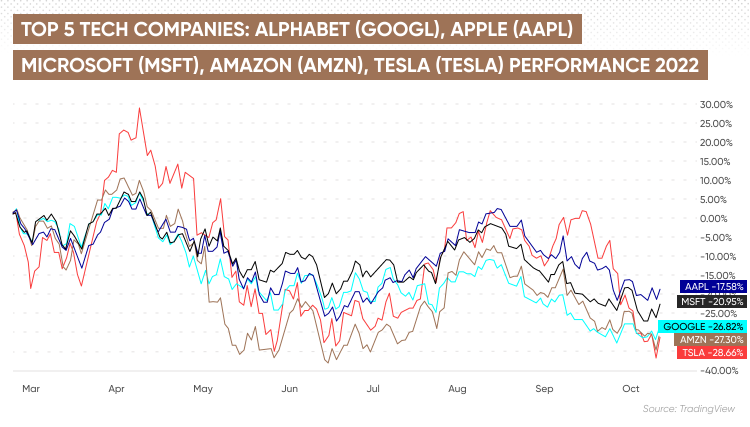 TOP 5 TECH COMPANIES: ALPHABET (GOOGL), APPLE (AAPL)

MICROSOFT (MSFT), AMAZON (AMZN), TESLA (TESLA) PERFORMANCE 2022

30.00%
25.00%
20.00%
15.00%
10.00%
5.00%
0.00%
-5.00%
-10.00%
-15.00%
AAPL -17.58%
MSFT -20.95%
-25.00%
GOOGLE -26.82%
AMZN -27.30%
TSLA -28.66%
-40.00%

Mar Apr May Jun Jul Aug Sep Oct

Source: TradingView